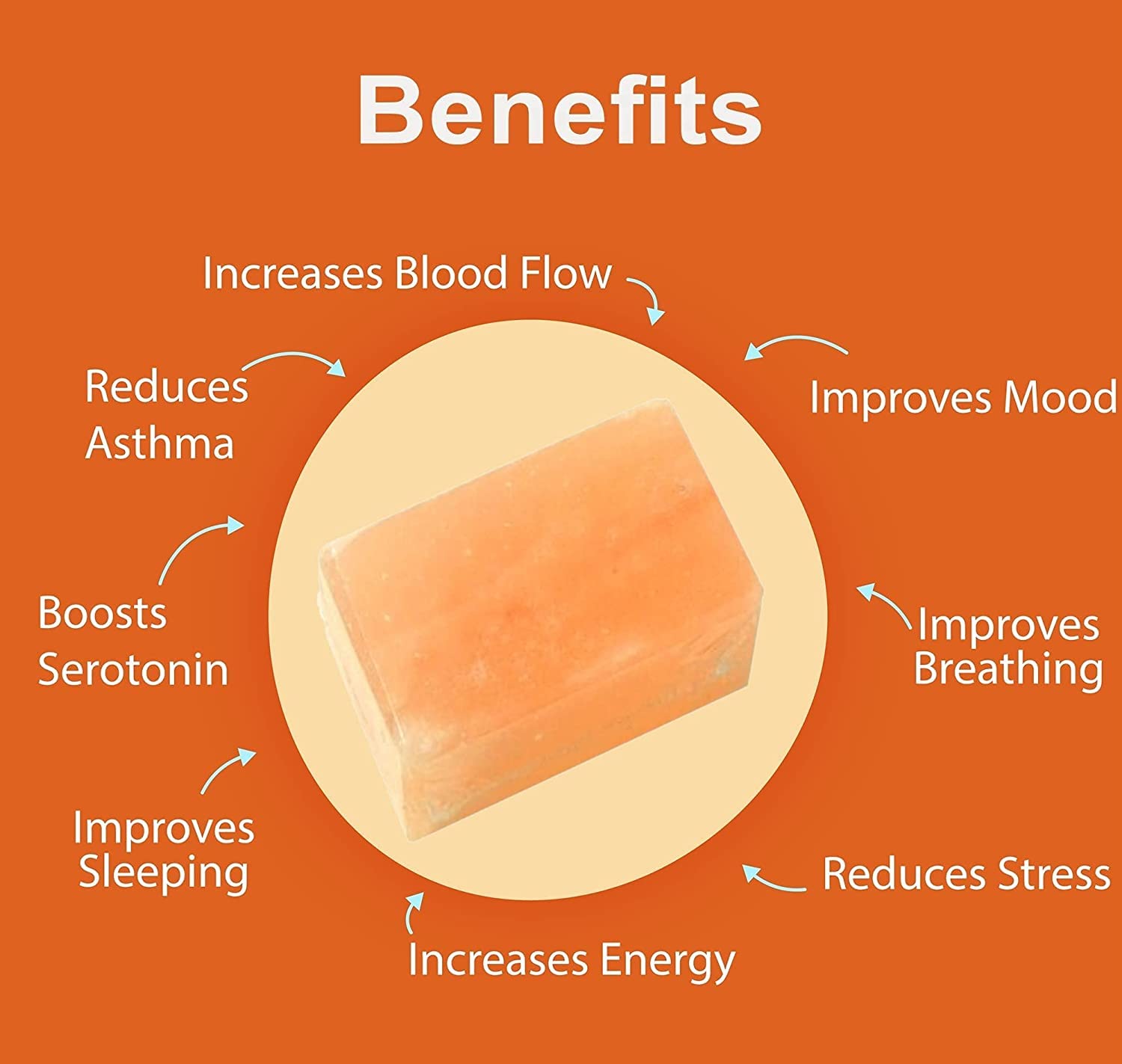 Benefits

Increases Blood Flow

Reduces Asthma

Improves Mood

Boosts Serotonin

Improves Breathing

Improves Sleeping

Reduces Stress

Increases Energy